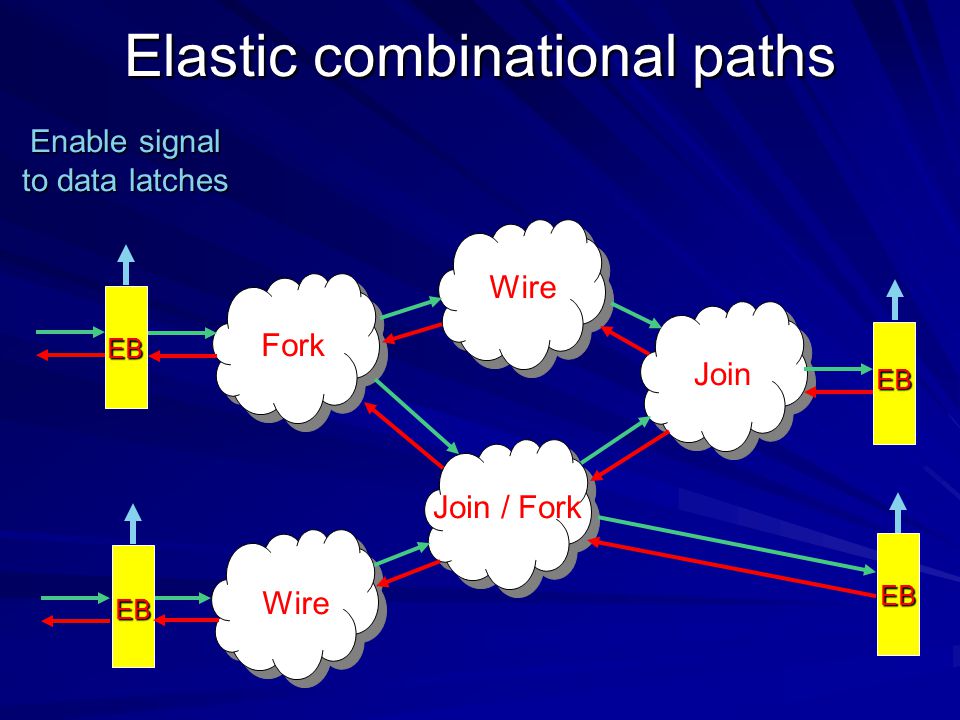 Elastic combinational paths

Enable signal to data latches

EB

Fork

Wire

Join

EB

Join / Fork

EB

Wire

EB